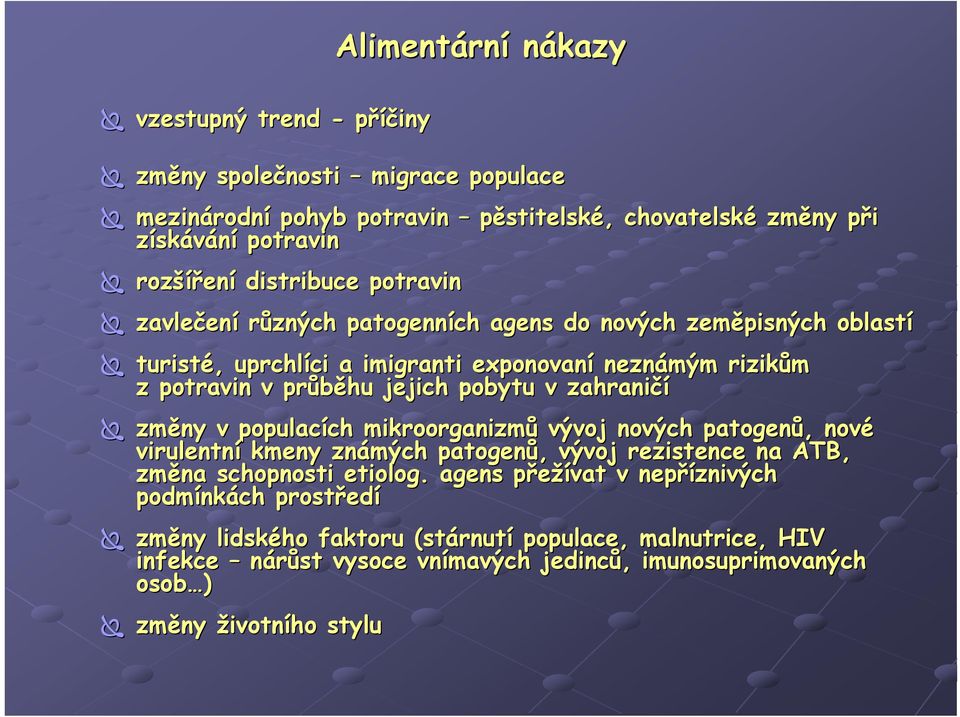 Alimentární nákazy

vzestupný trend - příčiny

změny společnosti – migrace populace

mezinárodní pohyb potravin – pěstitelské, chovatelské změny při získávání potravin

rozšíření distribuce potravin

zavlečení různých patogenních agens do nových zeměpisných oblastí

turisté, uprchlíci a imigranti exponovaní neznámým rizikům z potravin v průběhu jejich pobytu v zahraničí

změny v populacích mikroorganizmů vývoj nových patogenů, nové virulentní kmeny známých patogenů, vývoj rezistence na ATB, změna schopnosti etiolog. agens přežívat v nepříznivých podmínkách prostředí

změny lidského faktoru (stárnutí populace, malnutrice, HIV infekce – nárůst vysoce vnímavých jedinců, imunosuprimovaných osob…)

změny životního stylu